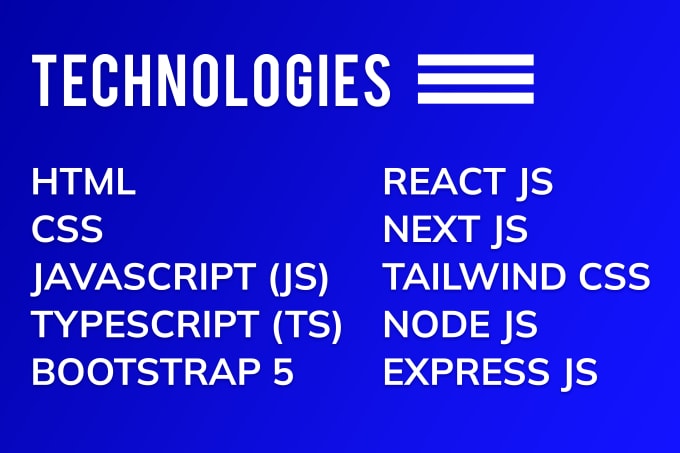 TECHNOLOGIES

HTML
CSS
JAVASCRIPT (JS)
TYPESCRIPT (TS)
BOOTSTRAP 5

REACT JS
NEXT JS
TAILWIND CSS
NODE JS
EXPRESS JS